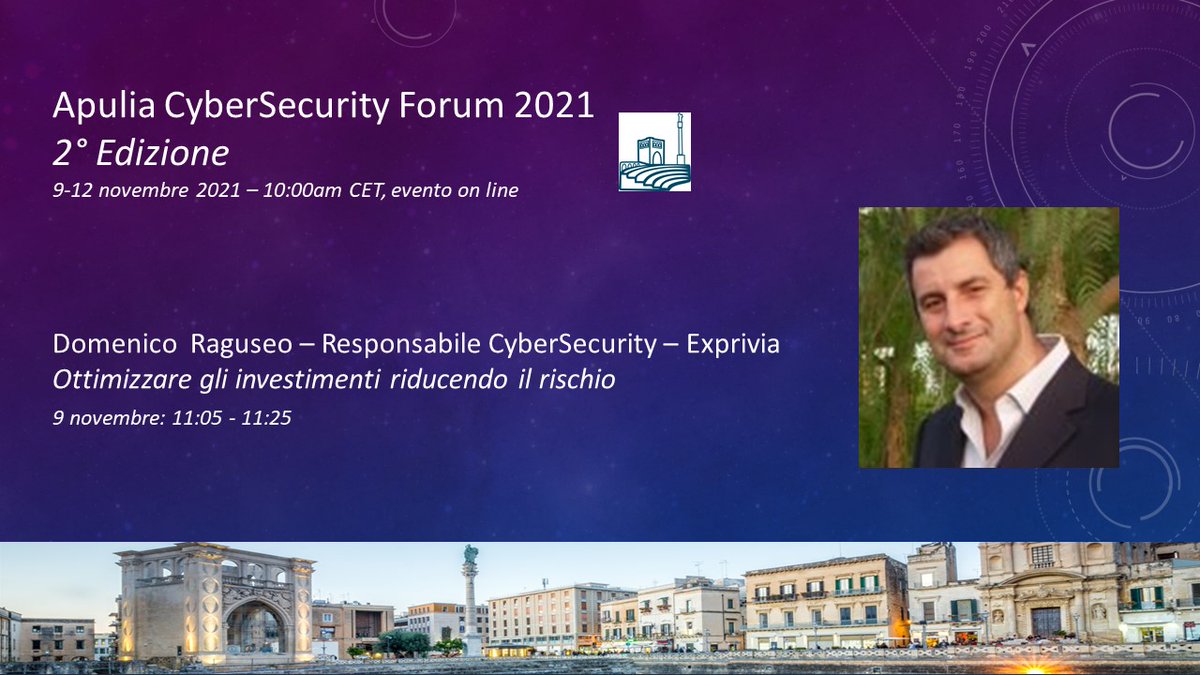 Apulia CyberSecurity Forum 2021
2° Edizione
9-12 novembre 2021 – 10:00am CET, evento on line

Domenico Raguseo – Responsabile CyberSecurity – Exprivia
Ottimizzare gli investimenti riducendo il rischio
9 novembre: 11:05 - 11:25